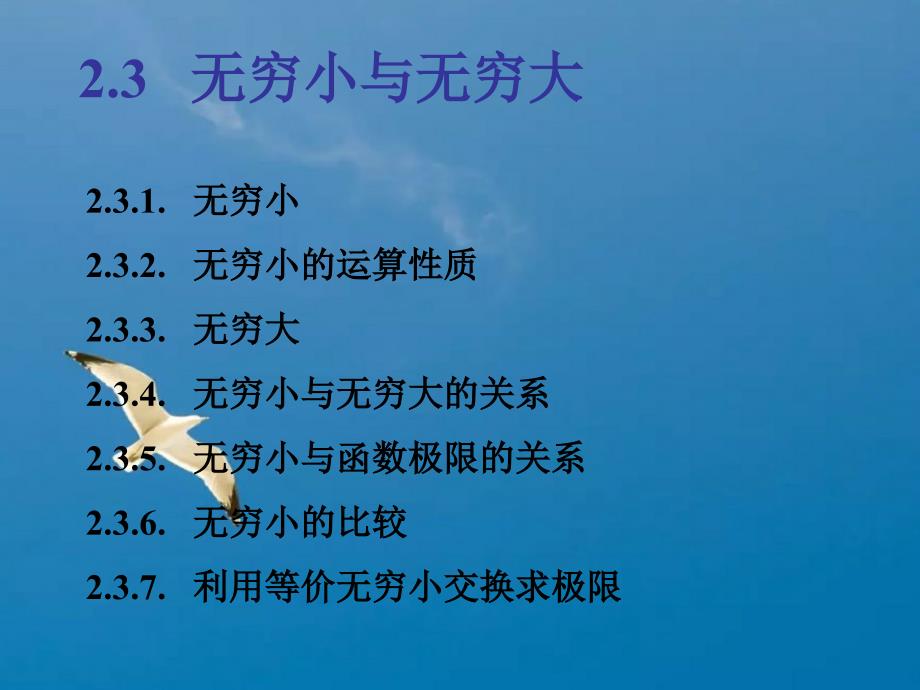 2.3 无穷小与无穷大

2.3.1. 无穷小

2.3.2. 无穷小的运算性质

2.3.3. 无穷大

2.3.4. 无穷小与无穷大的关系

2.3.5. 无穷小与函数极限的关系

2.3.6. 无穷小的比较

2.3.7. 利用等价无穷小交换求极限